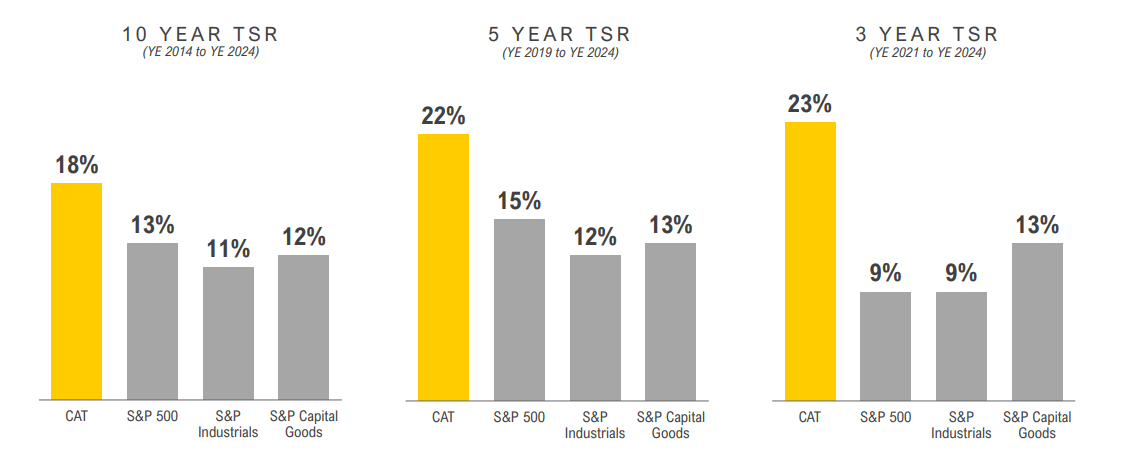 10 YEAR TSR
(YE 2014 to YE 2024)

18%
13%
11%
12%
CAT
S&P 500
S&P Industrials
S&P Capital Goods

5 YEAR TSR
(YE 2019 to YE 2024)

22%
15%
12%
13%
CAT
S&P 500
S&P Industrials
S&P Capital Goods

3 YEAR TSR
(YE 2021 to YE 2024)

23%
9%
9%
13%
CAT
S&P 500
S&P Industrials
S&P Capital Goods